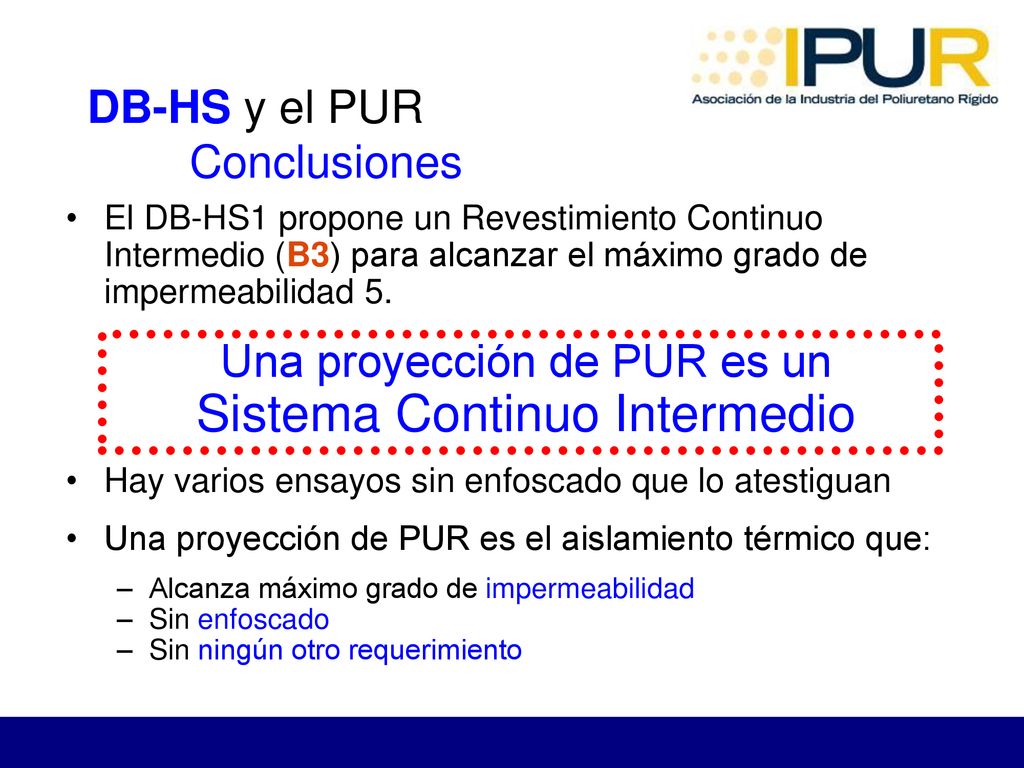 IPUR
Asociación de la Industria del Poliuretano Rígido

DB-HS y el PUR
Conclusiones

• El DB-HS1 propone un Revestimiento Continuo Intermedio (B3) para alcanzar el máximo grado de impermeabilidad 5.

Una proyección de PUR es un Sistema Continuo Intermedio

• Hay varios ensayos sin enfoscado que lo atestiguan

• Una proyección de PUR es el aislamiento térmico que:
– Alcanza máximo grado de impermeabilidad
– Sin enfoscado
– Sin ningún otro requerimiento